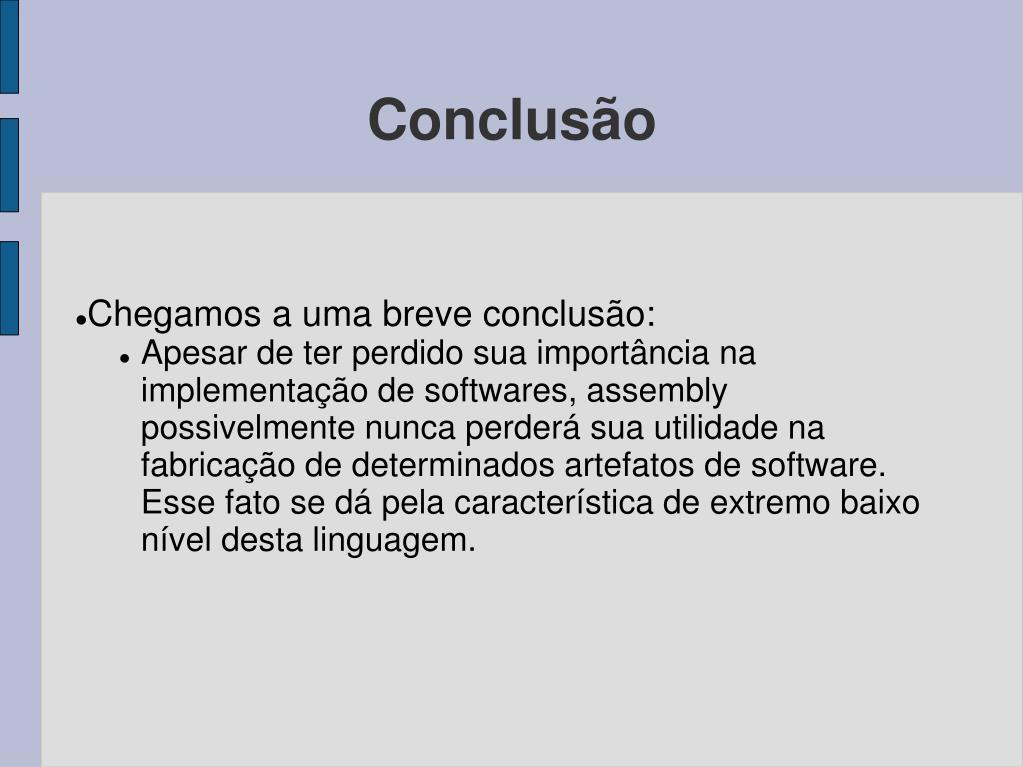 Conclusão

- Chegamos a uma breve conclusão:
  - Apesar de ter perdido sua importância na implementação de softwares, assembly possivelmente nunca perderá sua utilidade na fabricação de determinados artefatos de software. Esse fato se dá pela característica de extremo baixo nível desta linguagem.